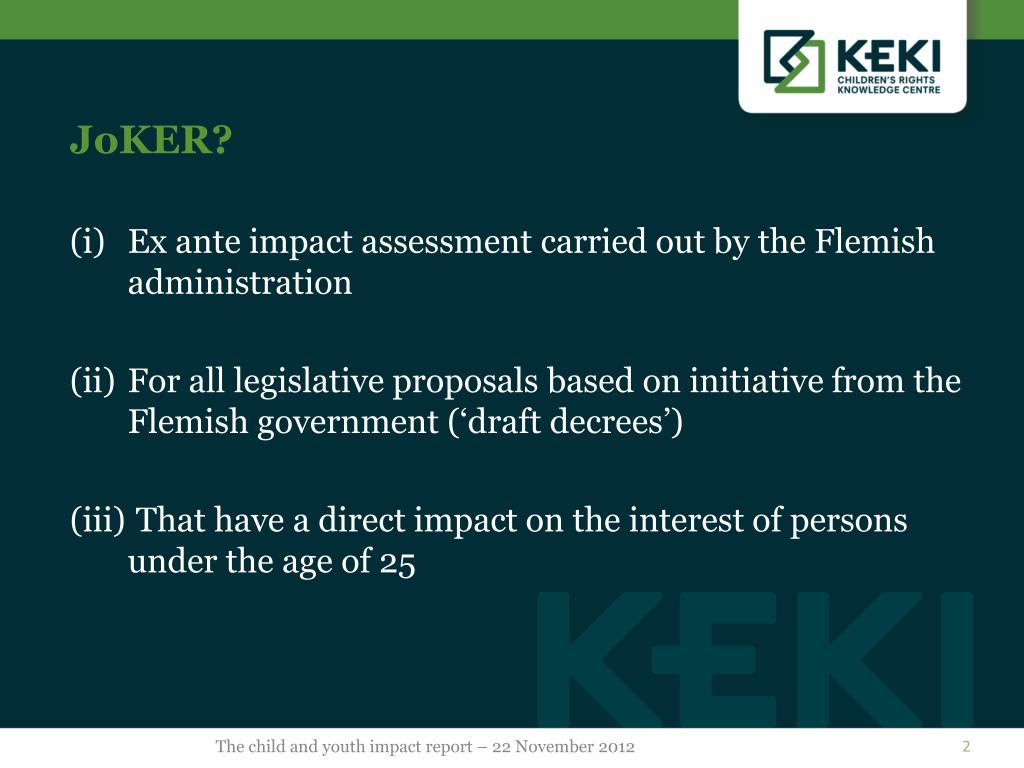 KEKI
CHILDREN'S RIGHTS KNOWLEDGE CENTRE

JoKER?

(i) Ex ante impact assessment carried out by the Flemish administration

(ii) For all legislative proposals based on initiative from the Flemish government (‘draft decrees’)

(iii) That have a direct impact on the interest of persons under the age of 25

KEKI

The child and youth impact report – 22 November 2012

2